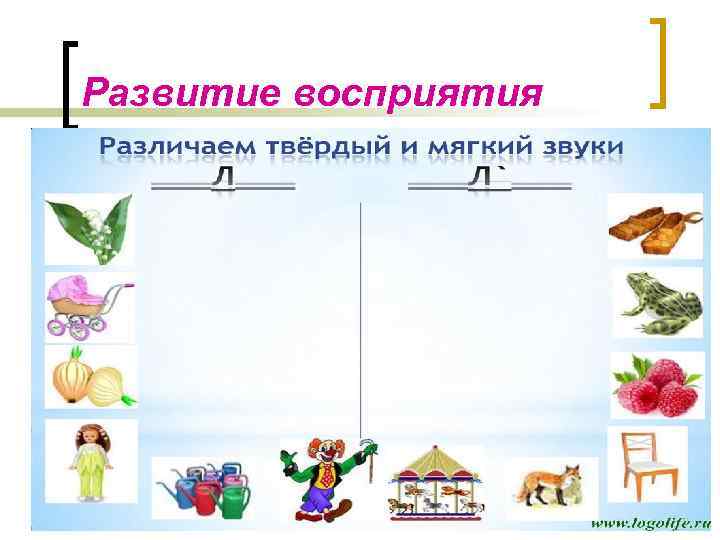 Развитие восприятия

Различаем твёрдый и мягкий звуки

Л

Л`

www.logolife.ru